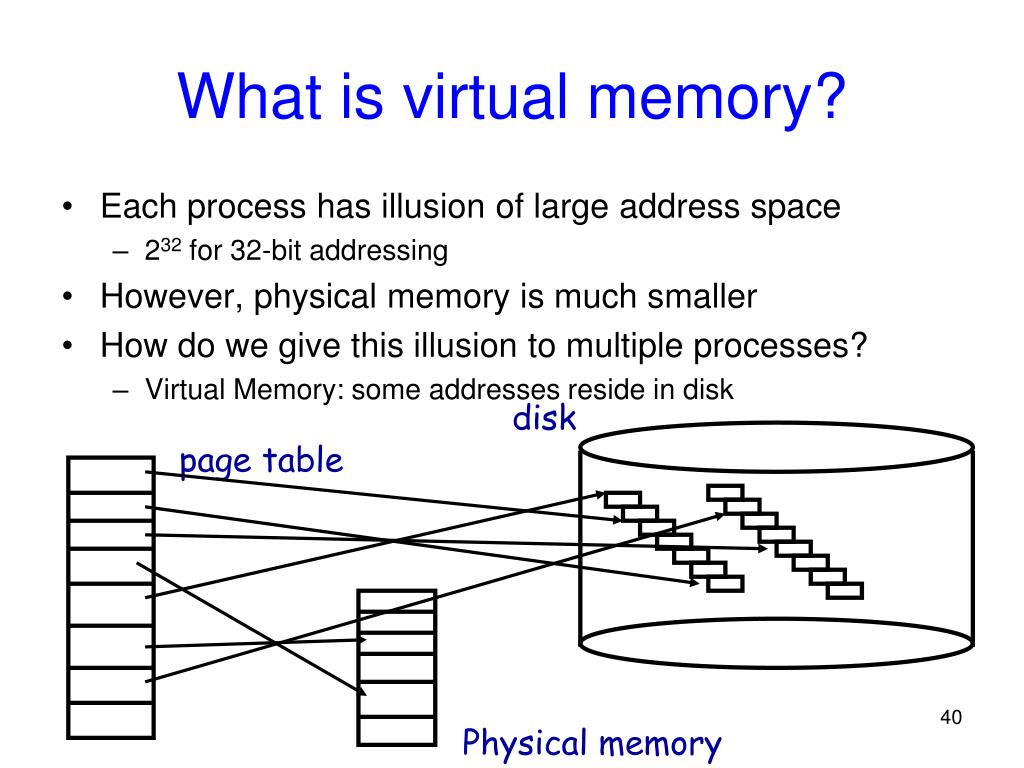 What is virtual memory?

• Each process has illusion of large address space
– $2^{32}$ for 32-bit addressing
• However, physical memory is much smaller
• How do we give this illusion to multiple processes?
– Virtual Memory: some addresses reside in disk

disk

page table

Physical memory

40